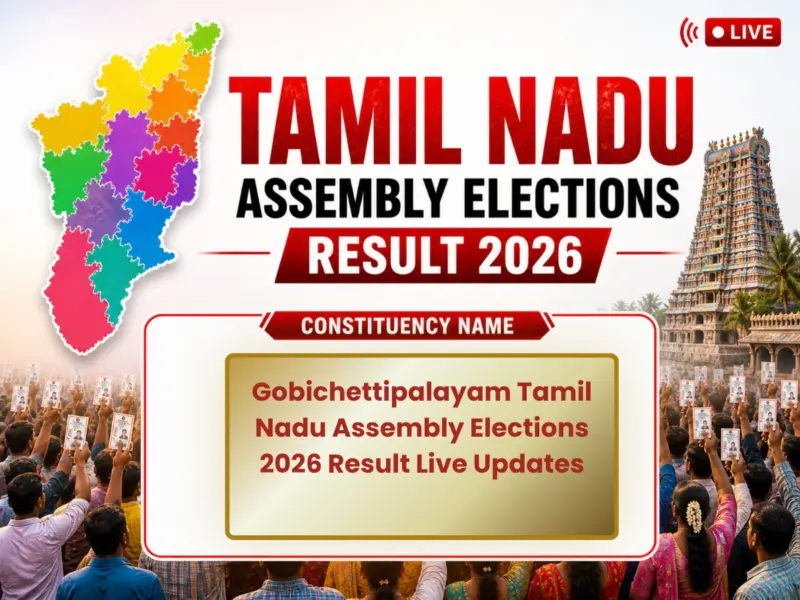 LIVE

TAMIL NADU
ASSEMBLY ELECTIONS
RESULT 2026

CONSTITUENCY NAME

Gobichettipalayam Tamil Nadu Assembly Elections 2026 Result Live Updates